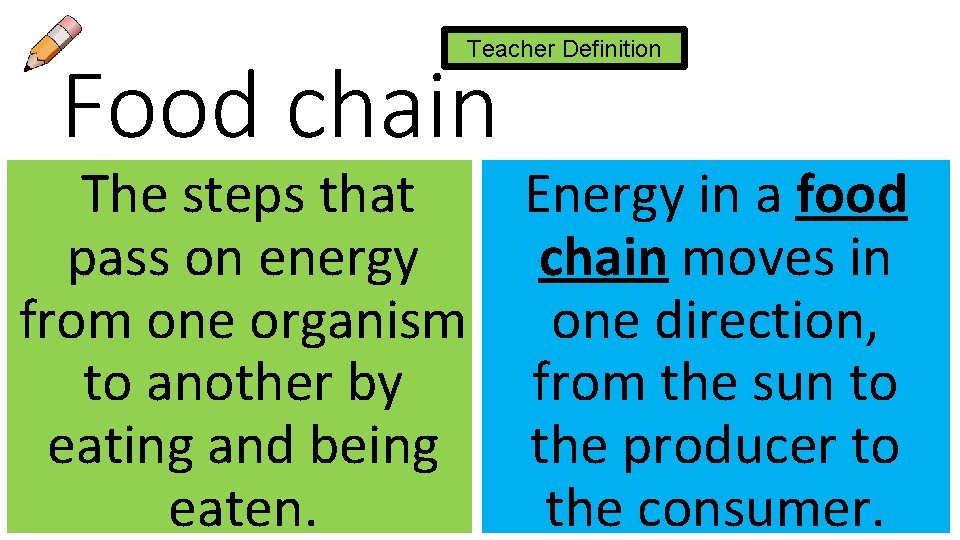 Teacher Definition

Food chain

The steps that pass on energy from one organism to another by eating and being eaten.

Energy in a food chain moves in one direction, from the sun to the producer to the consumer.